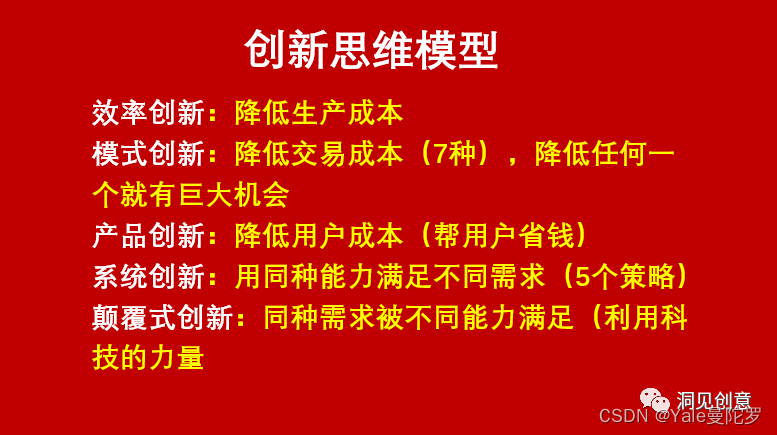 创新思维模型

效率创新：降低生产成本

模式创新：降低交易成本（7种），降低任何一个就有巨大机会

产品创新：降低用户成本（帮用户省钱）

系统创新：用同种能力满足不同需求（5个策略）

颠覆式创新：同种需求被不同能力满足（利用科技的力量

洞见创意

CSDN @Yale曼陀罗